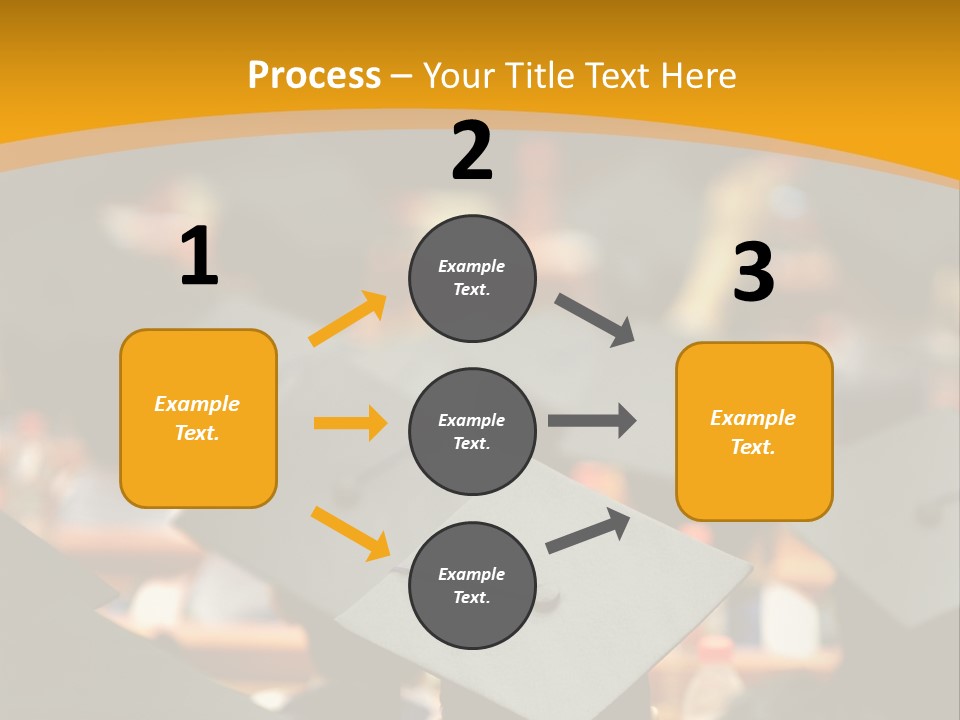 Process – Your Title Text Here

1

Example Text.

2

Example Text.

Example Text.

Example Text.

3

Example Text.